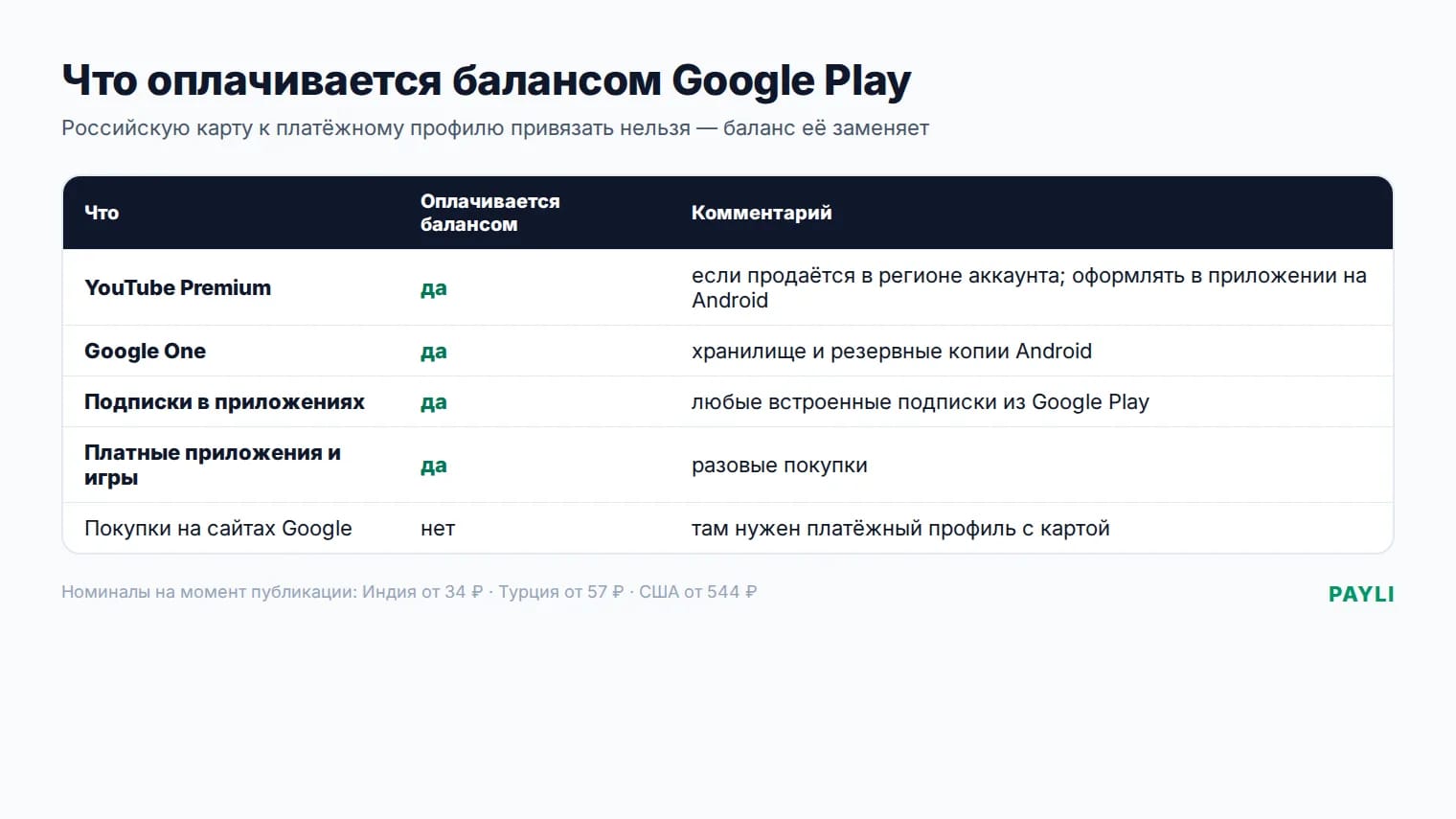 Что оплачивается балансом Google Play

Российскую карту к платёжному профилю привязать нельзя — баланс её заменяет

| Что | Оплачивается балансом | Комментарий |
|---|---|---|
| YouTube Premium | да | если продаётся в регионе аккаунта; оформлять в приложении на Android |
| Google One | да | хранилище и резервные копии Android |
| Подписки в приложениях | да | любые встроенные подписки из Google Play |
| Платные приложения и игры | да | разовые покупки |
| Покупки на сайтах Google | нет | там нужен платёжный профиль с картой |

Номиналы на момент публикации: Индия от 34 ₽ · Турция от 57 ₽ · США от 544 ₽

PAYLI